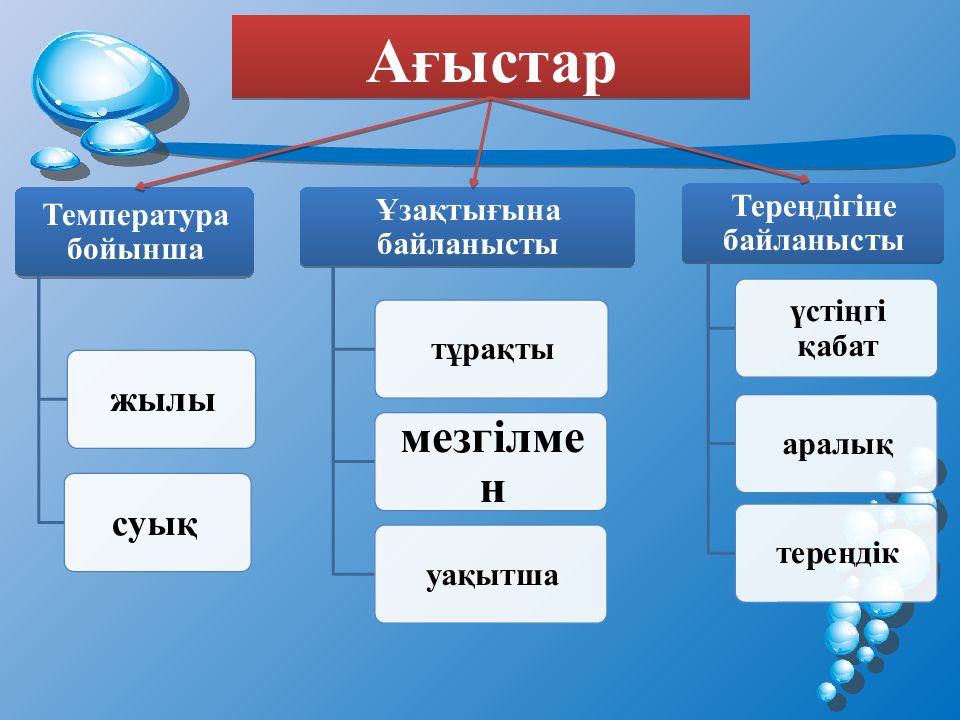 Ағыстар

Температура бойынша

жылы

суық

Ұзақтығына байланысты

тұрақты

мезгілмен

уақытша

Тереңдігіне байланысты

үстіңгі қабат

аралық

тереңдік